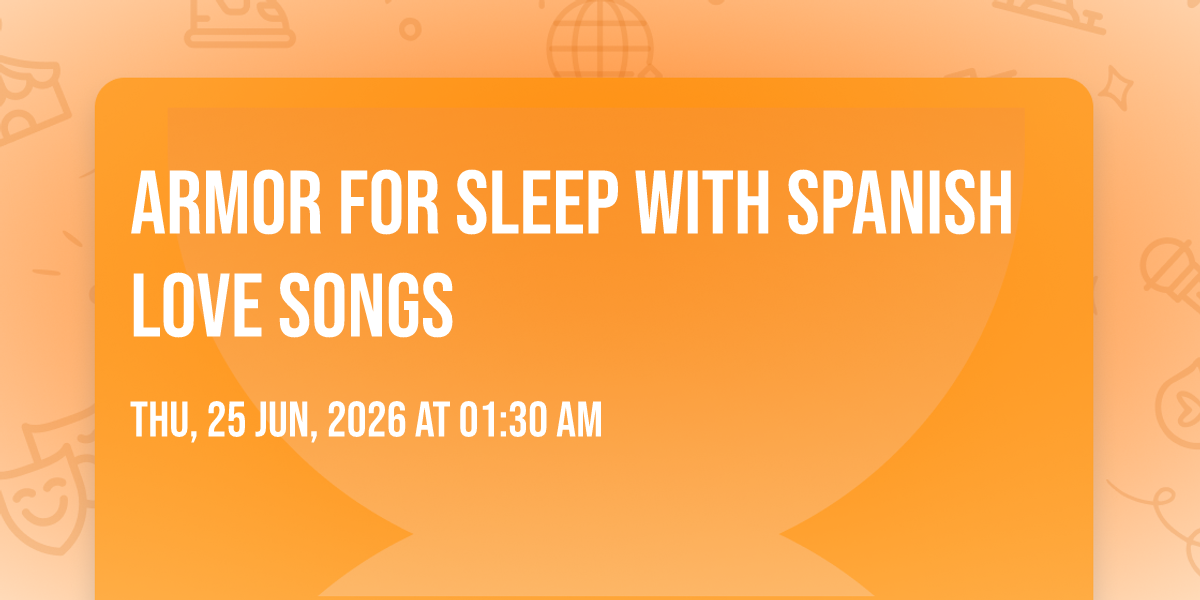 ARMOR FOR SLEEP WITH SPANISH LOVE SONGS

THU, 25 JUN, 2026 AT 01:30 AM